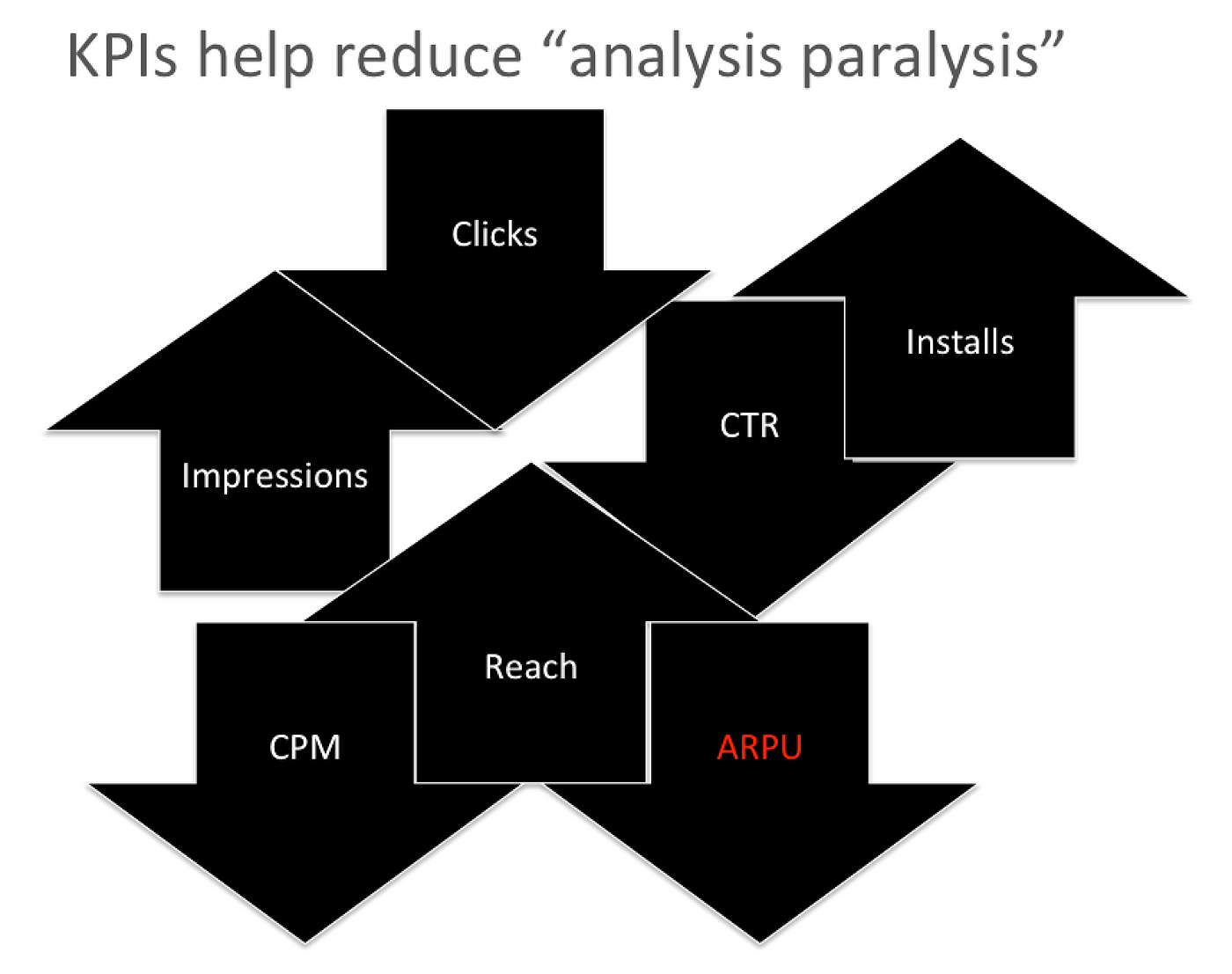 KPIs help reduce “analysis paralysis”

Clicks

Installs

CTR

Impressions

Reach

CPM

ARPU